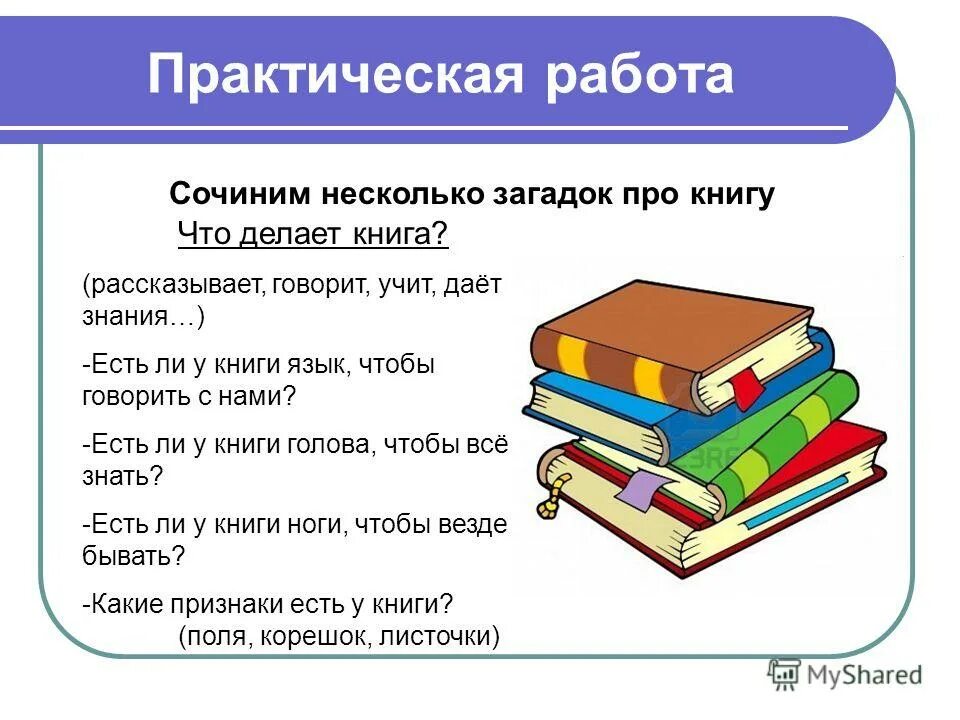 Практическая работа

Сочиним несколько загадок про книгу

Что делает книга?

(рассказывает, говорит, учит, даёт знания…)

-Есть ли у книги язык, чтобы говорить с нами?

-Есть ли у книги голова, чтобы всё знать?

-Есть ли у книги ноги, чтобы везде бывать?

-Какие признаки есть у книги?
(поля, корешок, листочки)

MyShared